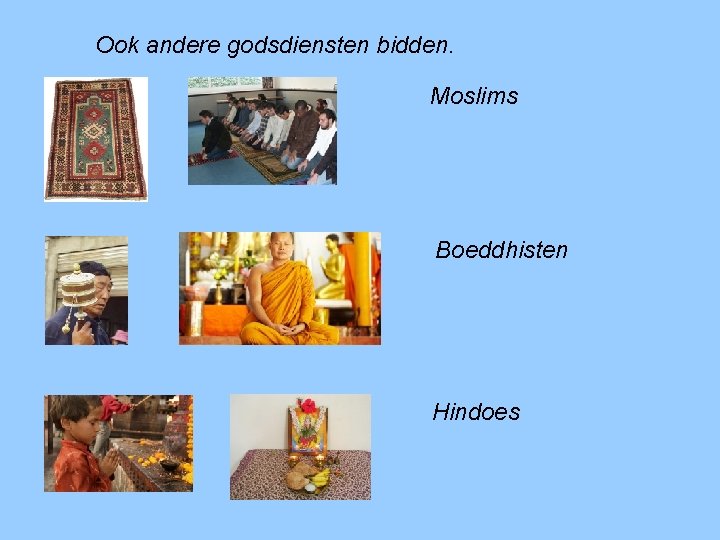 Ook andere godsdiensten bidden.

Moslims

Boeddhisten

Hindoes